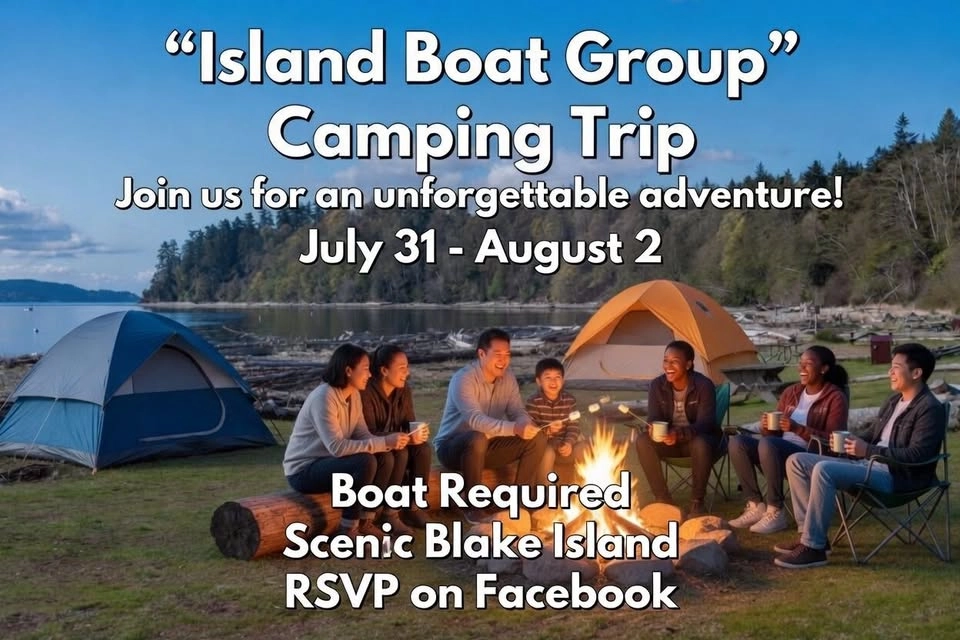 “Island Boat Group”
Camping Trip
Join us for an unforgettable adventure!
July 31 - August 2

Boat Required
Scenic Blake Island
RSVP on Facebook